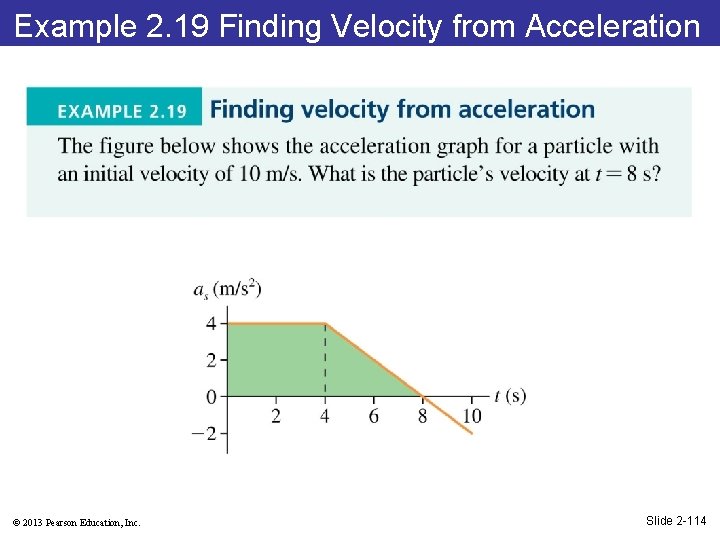 Example 2.19 Finding Velocity from Acceleration

EXAMPLE 2.19 Finding velocity from acceleration

The figure below shows the acceleration graph for a particle with an initial velocity of 10 m/s. What is the particle's velocity at $t = 8$ s?

$a_s$ (m/s$^2$)
4
2
0
−2
2
4
6
8
10
$t$ (s)

© 2013 Pearson Education, Inc.

Slide 2-114